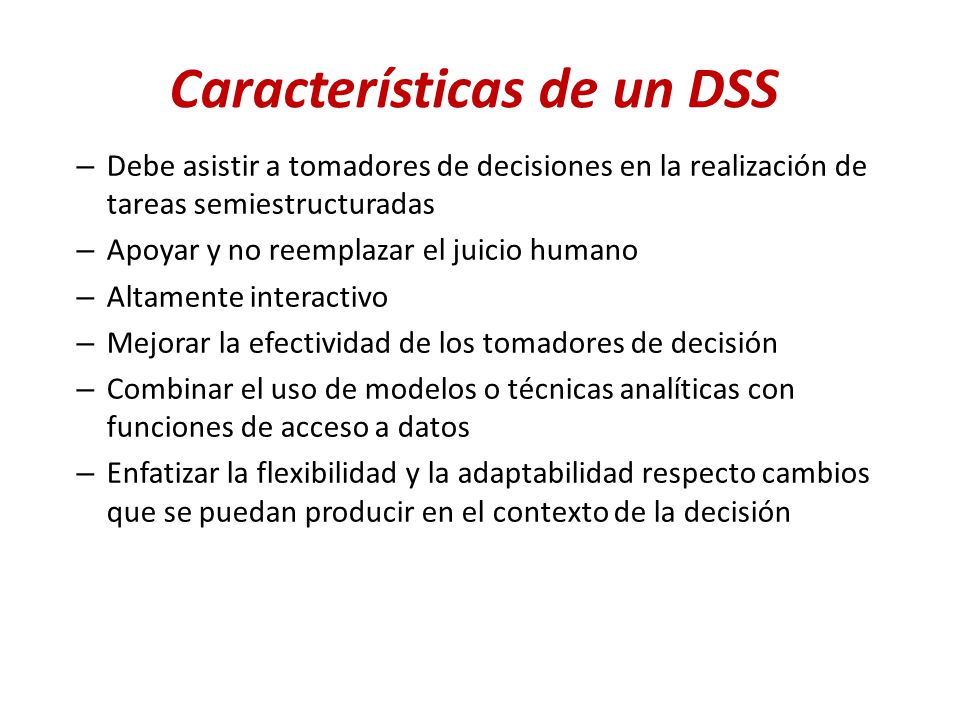 Características de un DSS

– Debe asistir a tomadores de decisiones en la realización de tareas semiestructuradas
– Apoyar y no reemplazar el juicio humano
– Altamente interactivo
– Mejorar la efectividad de los tomadores de decisión
– Combinar el uso de modelos o técnicas analíticas con funciones de acceso a datos
– Enfatizar la flexibilidad y la adaptabilidad respecto cambios que se puedan producir en el contexto de la decisión